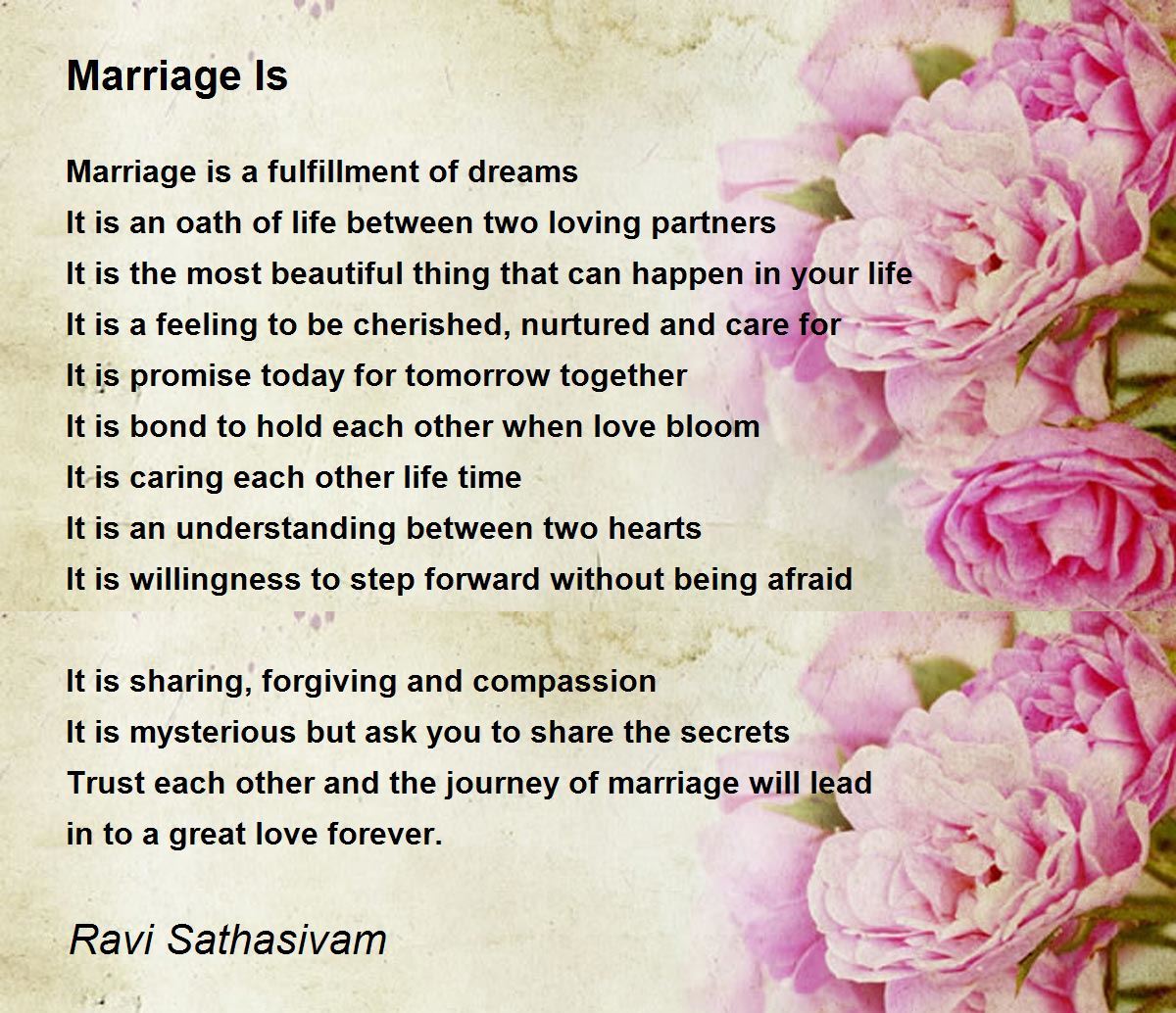 Marriage Is

Marriage is a fulfillment of dreams
It is an oath of life between two loving partners
It is the most beautiful thing that can happen in your life
It is a feeling to be cherished, nurtured and care for
It is promise today for tomorrow together
It is bond to hold each other when love bloom
It is caring each other life time
It is an understanding between two hearts
It is willingness to step forward without being afraid

It is sharing, forgiving and compassion
It is mysterious but ask you to share the secrets
Trust each other and the journey of marriage will lead
in to a great love forever.

Ravi Sathasivam